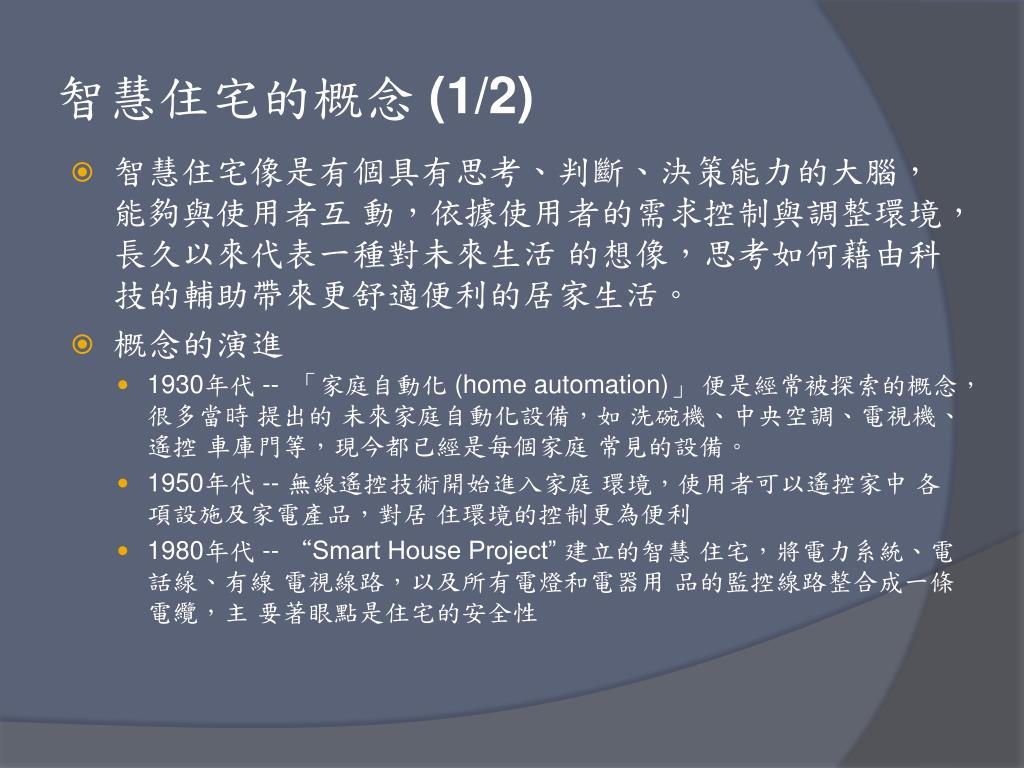 智慧住宅的概念 (1/2)

智慧住宅像是有個具有思考、判斷、決策能力的大腦，能夠與使用者互 動，依據使用者的需求控制與調整環境，長久以來代表一種對未來生活 的想像，思考如何藉由科技的輔助帶來更舒適便利的居家生活。

概念的演進

1930年代 -- 「家庭自動化 (home automation)」 便是經常被探索的概念，很多當時 提出的 未來家庭自動化設備，如 洗碗機、中央空調、電視機、遙控 車庫門等，現今都已經是每個家庭 常見的設備。

1950年代 -- 無線遙控技術開始進入家庭 環境，使用者可以遙控家中 各項設施及家電產品，對居 住環境的控制更為便利

1980年代 -- “Smart House Project” 建立的智慧 住宅，將電力系統、電話線、有線 電視線路，以及所有電燈和電器用 品的監控線路整合成一條電纜，主 要著眼點是住宅的安全性